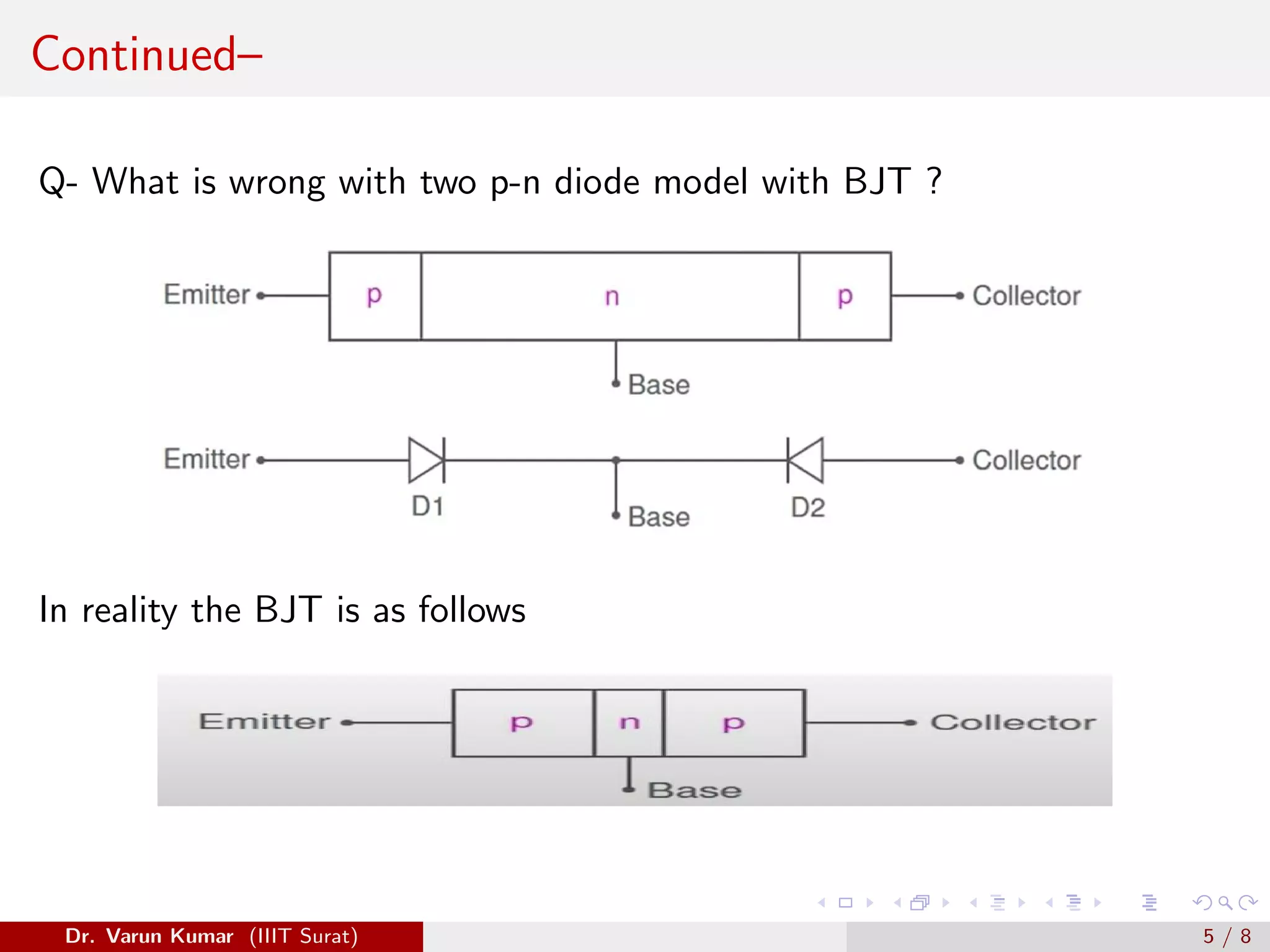 Continued–

Q- What is wrong with two p-n diode model with BJT ?

Emitter p n p Collector
Base

Emitter D1 Base D2 Collector

In reality the BJT is as follows

Emitter p n p Collector
Base

Dr. Varun Kumar (IIIT Surat) 5 / 8